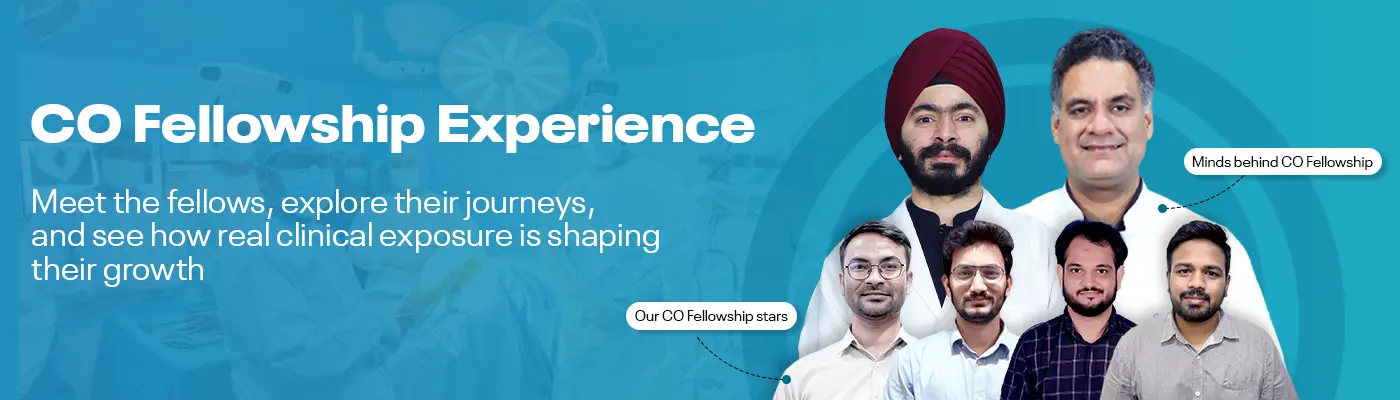 CO Fellowship Experience

Meet the fellows, explore their journeys, and see how real clinical exposure is shaping their growth

Minds behind CO Fellowship

Our CO Fellowship stars